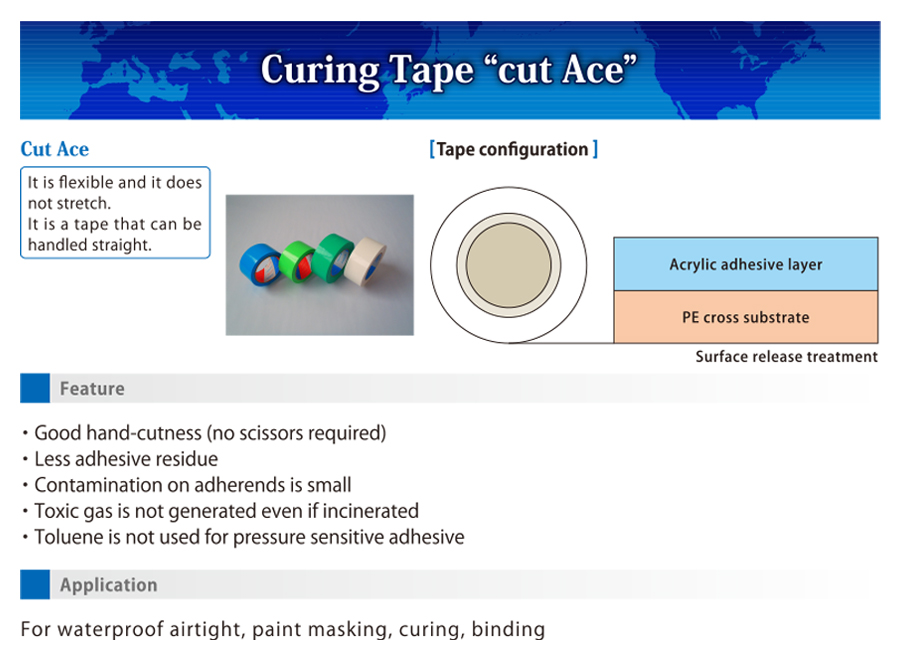 Curing Tape “cut Ace”

Cut Ace

It is flexible and it does not stretch.
It is a tape that can be handled straight.

[Tape configuration]

Acrylic adhesive layer

PE cross substrate

Surface release treatment

Feature

・Good hand-cutness (no scissors required)
・Less adhesive residue
・Contamination on adherends is small
・Toxic gas is not generated even if incinerated
・Toluene is not used for pressure sensitive adhesive

Application

For waterproof airtight, paint masking, curing, binding